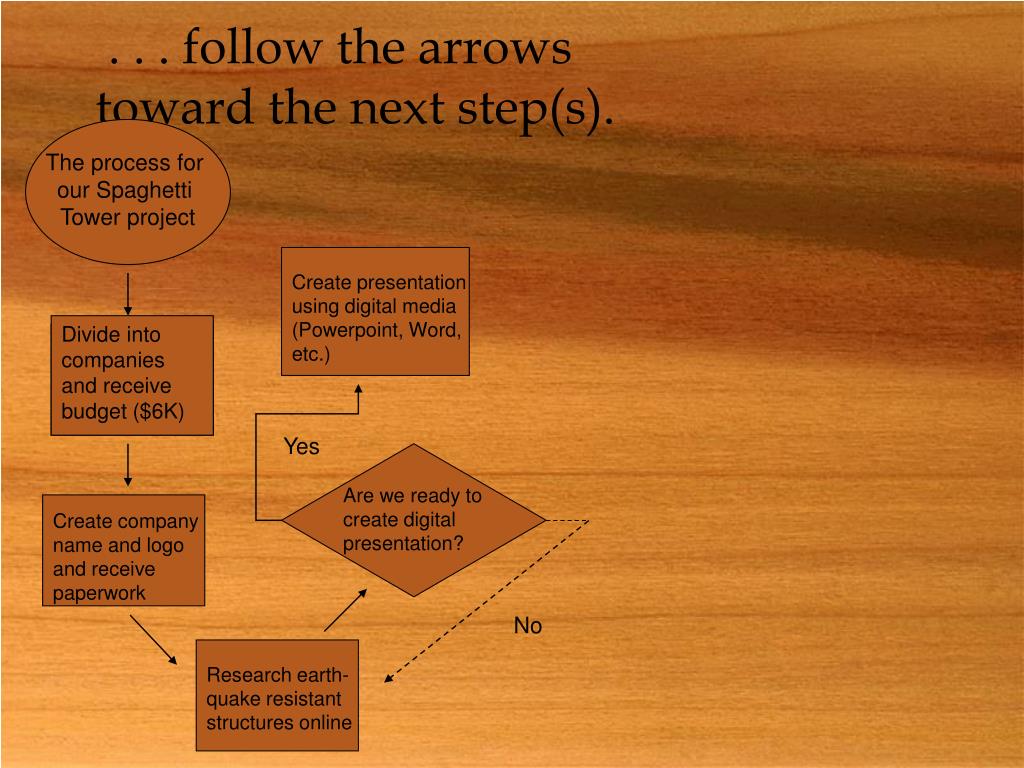 . . . follow the arrows toward the next step(s).

The process for our Spaghetti Tower project

Divide into companies and receive budget ($6K)

Create company name and logo and receive paperwork

Research earth-quake resistant structures online

Are we ready to create digital presentation?

Yes

No

Create presentation using digital media (Powerpoint, Word, etc.)